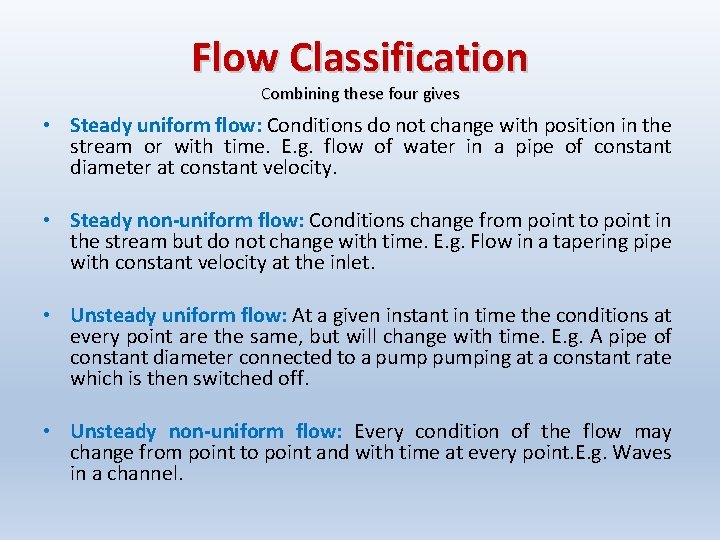 Flow Classification

Combining these four gives

• Steady uniform flow: Conditions do not change with position in the stream or with time. E.g. flow of water in a pipe of constant diameter at constant velocity.

• Steady non-uniform flow: Conditions change from point to point in the stream but do not change with time. E.g. Flow in a tapering pipe with constant velocity at the inlet.

• Unsteady uniform flow: At a given instant in time the conditions at every point are the same, but will change with time. E.g. A pipe of constant diameter connected to a pump pumping at a constant rate which is then switched off.

• Unsteady non-uniform flow: Every condition of the flow may change from point to point and with time at every point.E.g. Waves in a channel.